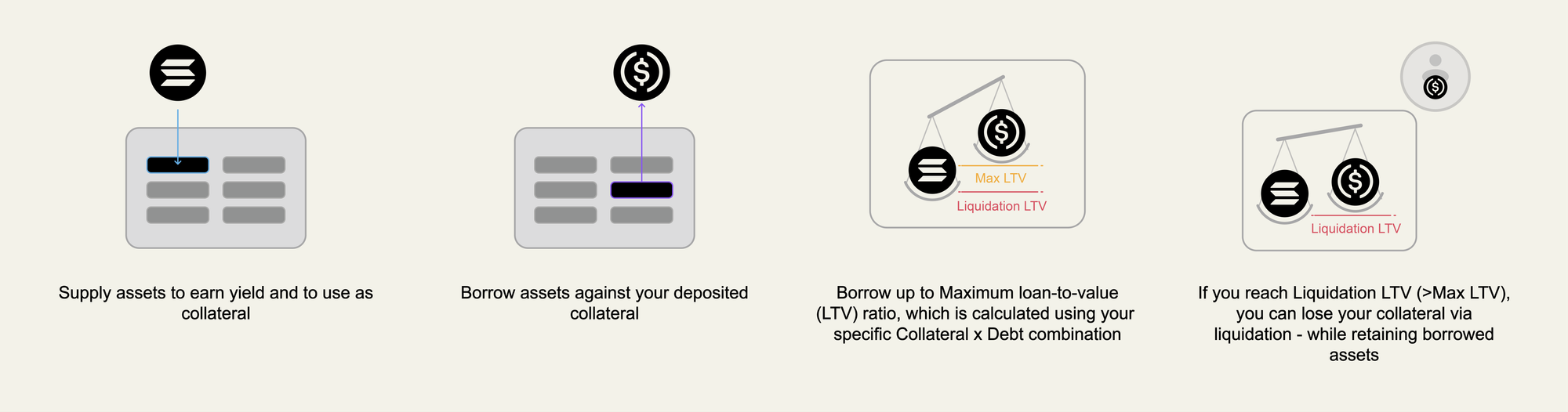 Supply assets to earn yield and to use as collateral

Borrow assets against your deposited collateral

Max LTV

Liquidation LTV

Borrow up to Maximum loan-to-value (LTV) ratio, which is calculated using your specific Collateral x Debt combination

Liquidation LTV

If you reach Liquidation LTV (>Max LTV), you can lose your collateral via liquidation - while retaining borrowed assets